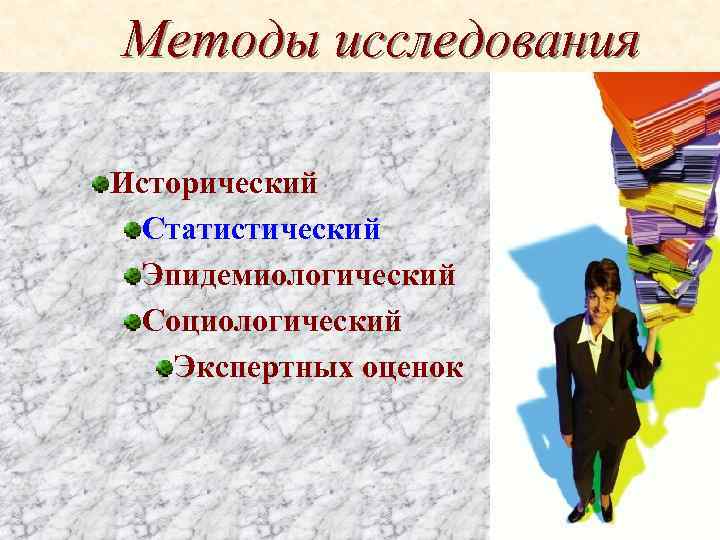 Методы исследования

Исторический
Статистический
Эпидемиологический
Социологический
Экспертных оценок